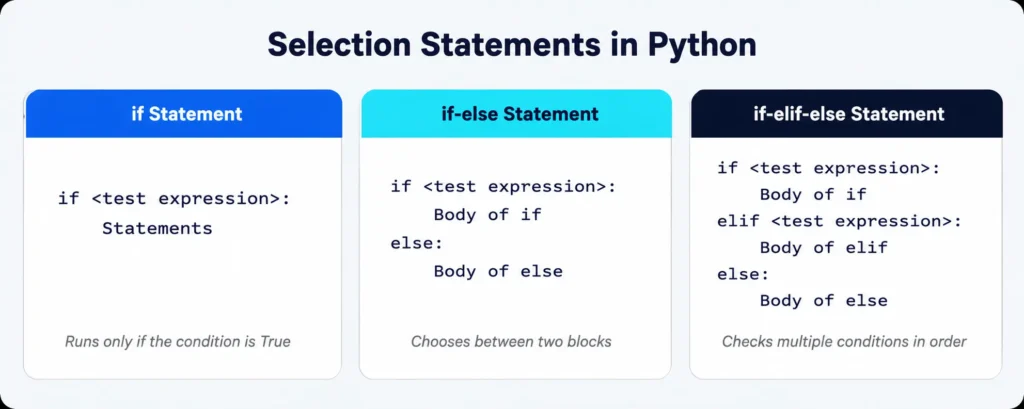 Selection Statements in Python

if Statement

if <test expression>:
    Statements

Runs only if the condition is True

if-else Statement

if <test expression>:
    Body of if
else:
    Body of else

Chooses between two blocks

if-elif-else Statement

if <test expression>:
    Body of if
elif <test expression>:
    Body of elif
else:
    Body of else

Checks multiple conditions in order